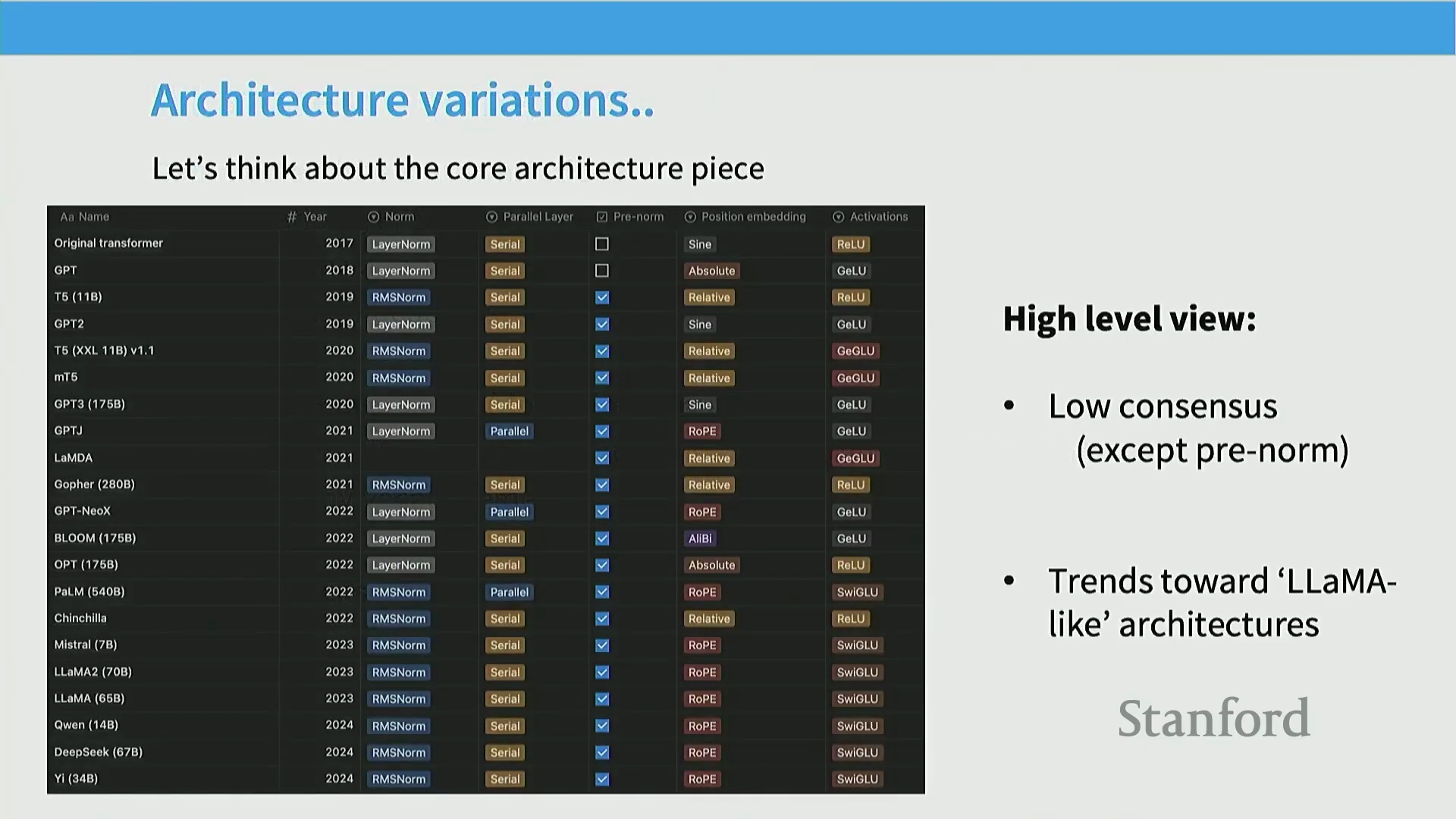 Architecture variations..

Let's think about the core architecture piece

| Aa Name | # Year | Norm | Parallel Layer | Pre-norm | Position embedding | Activations |
|---|---|---|---|---|---|---|
| Original transformer | 2017 | LayerNorm | Serial | ☐ | Sine | ReLU |
| GPT | 2018 | LayerNorm | Serial | ☐ | Absolute | GeLU |
| T5 (11B) | 2019 | RMSNorm | Serial | ☑ | Relative | ReLU |
| GPT2 | 2019 | LayerNorm | Serial | ☑ | Sine | GeLU |
| T5 (XXL 11B) v1.1 | 2020 | RMSNorm | Serial | ☑ | Relative | GeGLU |
| mT5 | 2020 | RMSNorm | Serial | ☑ | Relative | GeGLU |
| GPT3 (175B) | 2020 | LayerNorm | Serial | ☑ | Sine | GeLU |
| GPTJ | 2021 | LayerNorm | Parallel | ☑ | RoPE | GeLU |
| LaMDA | 2021 | | | ☑ | Relative | GeGLU |
| Gopher (280B) | 2021 | RMSNorm | Serial | ☑ | Relative | ReLU |
| GPT-NeoX | 2022 | LayerNorm | Parallel | ☑ | RoPE | GeLU |
| BLOOM (175B) | 2022 | LayerNorm | Serial | ☑ | AliBi | GeLU |
| OPT (175B) | 2022 | LayerNorm | Serial | ☑ | Absolute | ReLU |
| PaLM (540B) | 2022 | RMSNorm | Parallel | ☑ | RoPE | SwiGLU |
| Chinchilla | 2022 | RMSNorm | Serial | ☑ | Relative | ReLU |
| Mistral (7B) | 2023 | RMSNorm | Serial | ☑ | RoPE | SwiGLU |
| LLaMA2 (70B) | 2023 | RMSNorm | Serial | ☑ | RoPE | SwiGLU |
| LLaMA (65B) | 2023 | RMSNorm | Serial | ☑ | RoPE | SwiGLU |
| Qwen (14B) | 2024 | RMSNorm | Serial | ☑ | RoPE | SwiGLU |
| DeepSeek (67B) | 2024 | RMSNorm | Serial | ☑ | RoPE | SwiGLU |
| Yi (34B) | 2024 | RMSNorm | Serial | ☑ | RoPE | SwiGLU |

High level view:

• Low consensus (except pre-norm)

• Trends toward 'LLaMA-like' architectures

Stanford